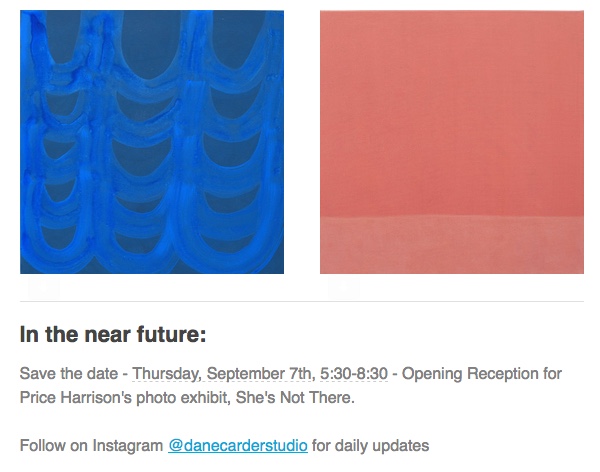 In the near future:

Save the date - Thursday, September 7th, 5:30-8:30 - Opening Reception for Price Harrison's photo exhibit, She's Not There.

Follow on Instagram @danecarderstudio for daily updates